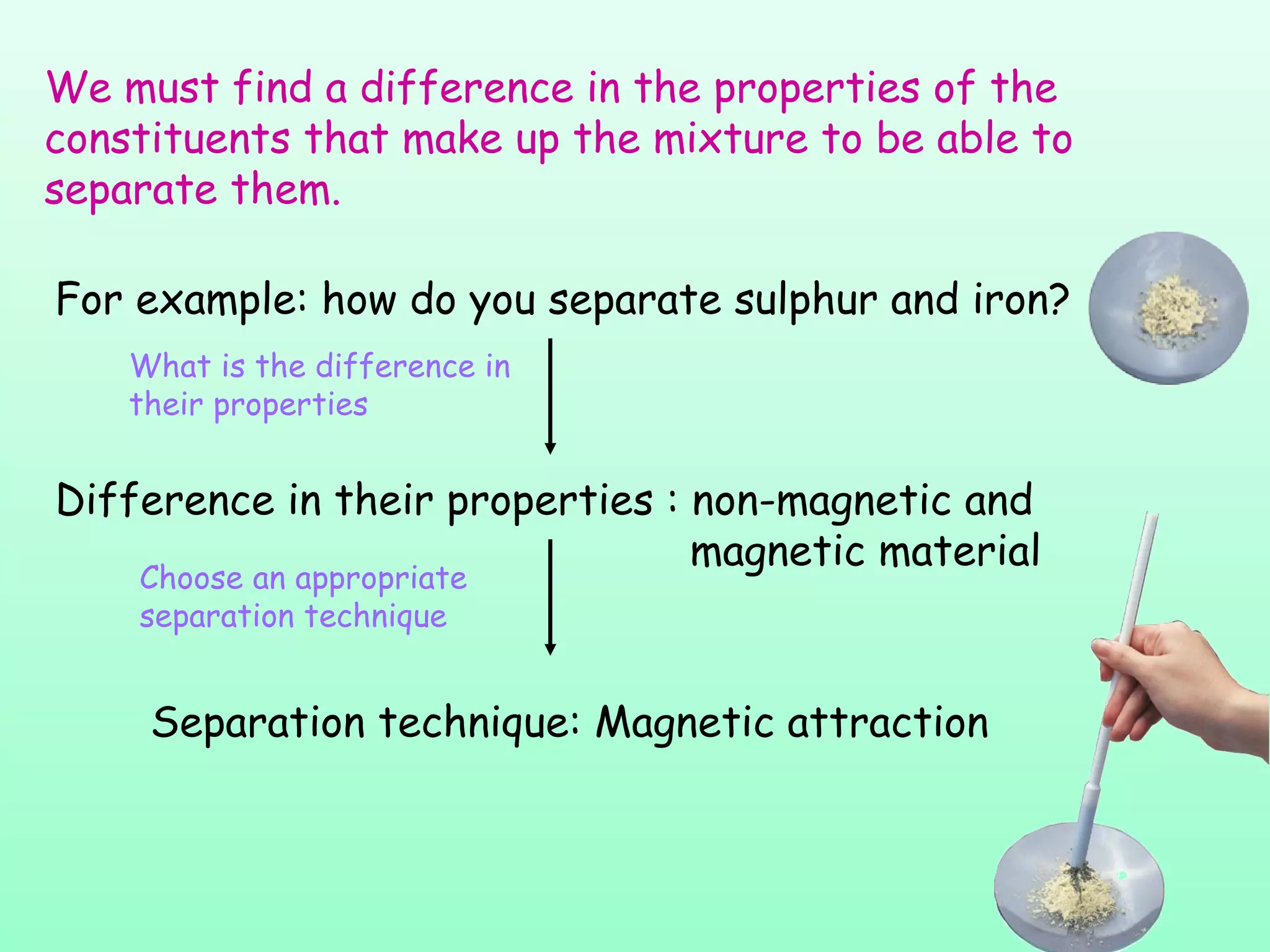 We must find a difference in the properties of the constituents that make up the mixture to be able to separate them.

For example: how do you separate sulphur and iron?

What is the difference in their properties

Difference in their properties : non-magnetic and magnetic material

Choose an appropriate separation technique

Separation technique: Magnetic attraction